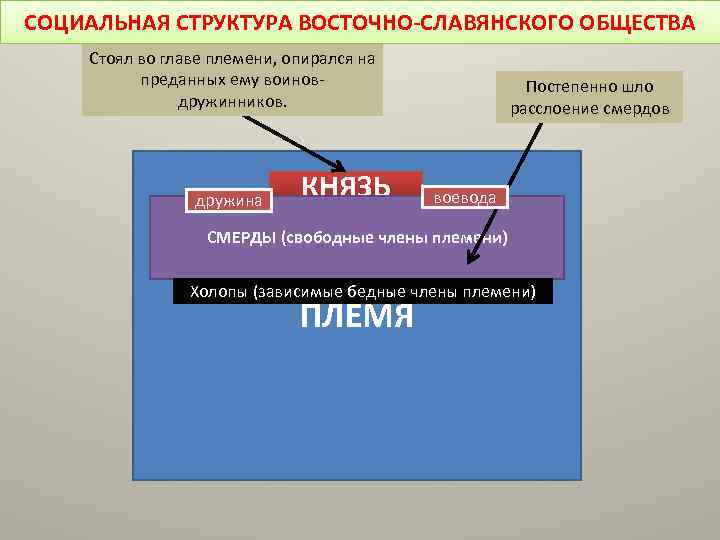 СОЦИАЛЬНАЯ СТРУКТУРА ВОСТОЧНО-СЛАВЯНСКОГО ОБЩЕСТВА

Стоял во главе племени, опирался на преданных ему воинов-дружинников.

Постепенно шло расслоение смердов

КНЯЗЬ

дружина

воевода

СМЕРДЫ (свободные члены племени)

Холопы (зависимые бедные члены племени)

ПЛЕМЯ